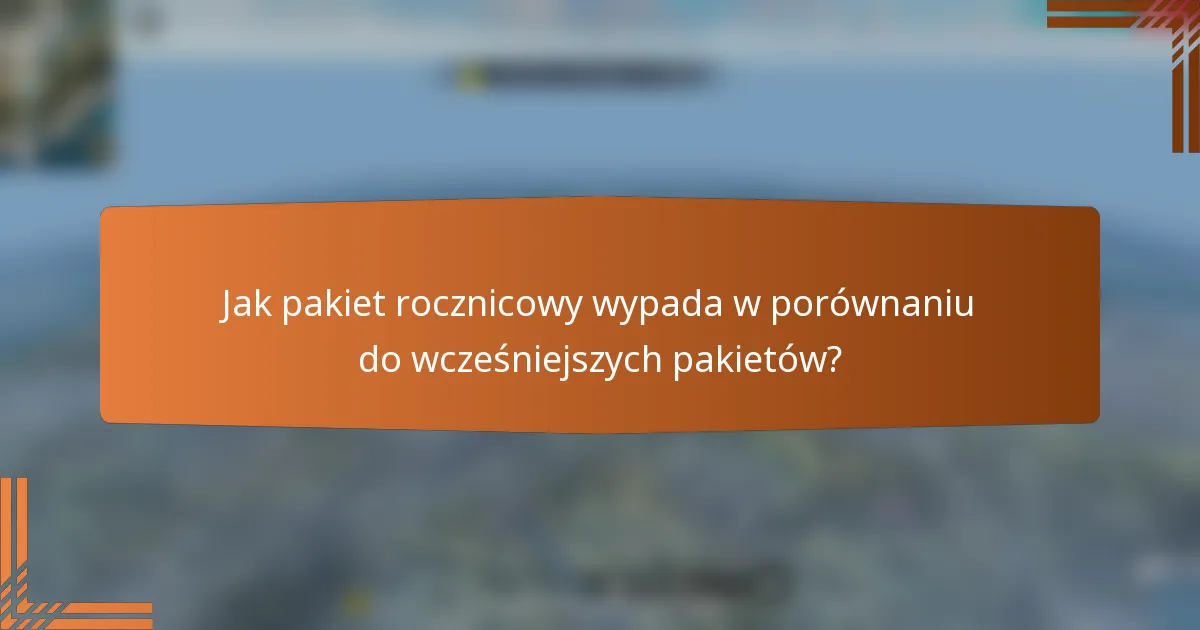 Jak pakiet rocznicowy wypada w porównaniu do wcześniejszych pakietów?